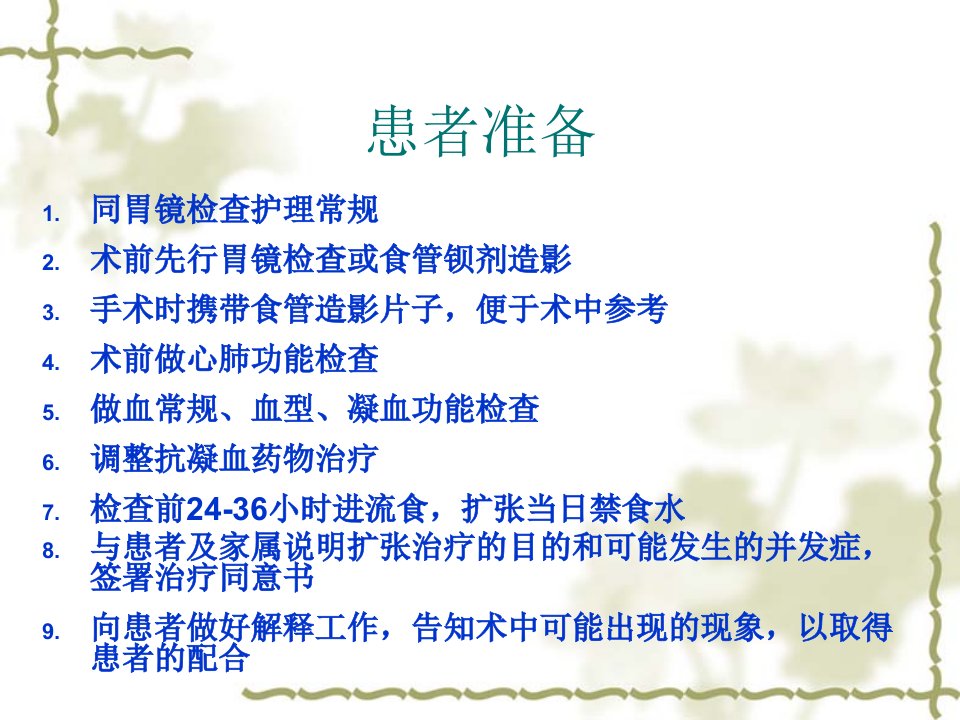 患者准备

1. 同胃镜检查护理常规
2. 术前先行胃镜检查或食管钡剂造影
3. 手术时携带食管造影片子，便于术中参考
4. 术前做心肺功能检查
5. 做血常规、血型、凝血功能检查
6. 调整抗凝血药物治疗
7. 检查前24-36小时进流食，扩张当日禁食水
8. 与患者及家属说明扩张治疗的目的和可能发生的并发症，签署治疗同意书
9. 向患者做好解释工作，告知术中可能出现的现象，以取得患者的配合